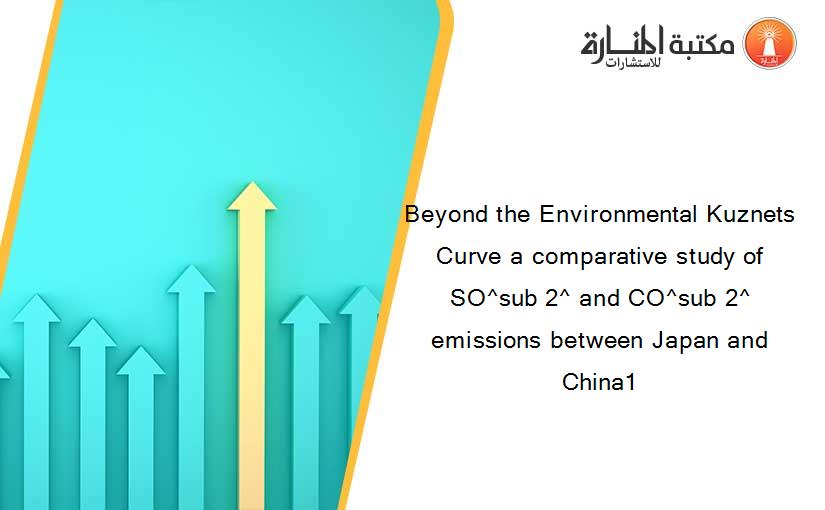 مكتبة المنارة للاستشارات

Beyond the Environmental Kuznets Curve a comparative study of SO^sub 2^ and CO^sub 2^ emissions between Japan and China1